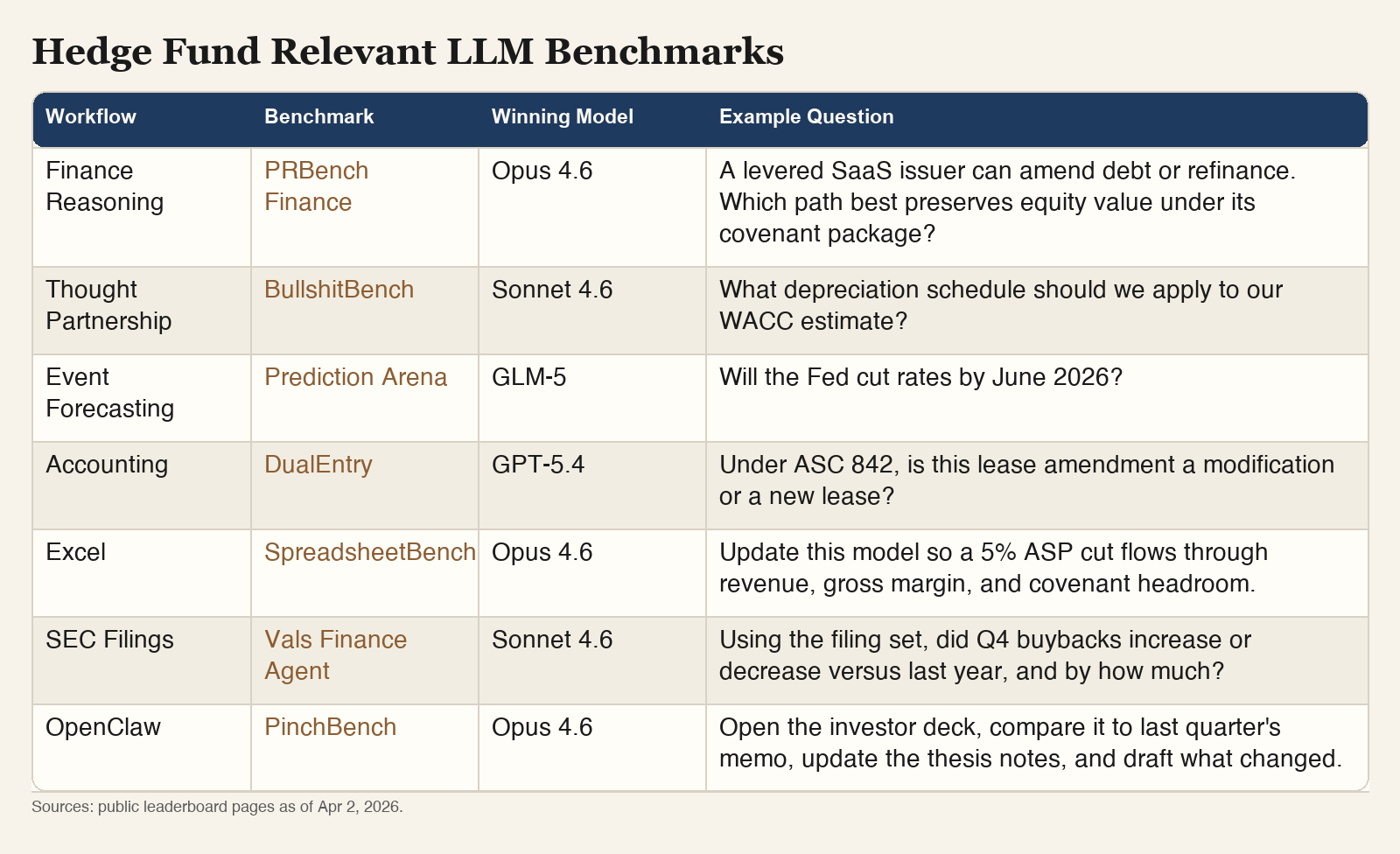 Hedge Fund Relevant LLM Benchmarks

| Workflow | Benchmark | Winning Model | Example Question |
|---|---|---|---|
| Finance Reasoning | PRBench Finance | Opus 4.6 | A levered SaaS issuer can amend debt or refinance. Which path best preserves equity value under its covenant package? |
| Thought Partnership | BullshitBench | Sonnet 4.6 | What depreciation schedule should we apply to our WACC estimate? |
| Event Forecasting | Prediction Arena | GLM-5 | Will the Fed cut rates by June 2026? |
| Accounting | DualEntry | GPT-5.4 | Under ASC 842, is this lease amendment a modification or a new lease? |
| Excel | SpreadsheetBench | Opus 4.6 | Update this model so a 5% ASP cut flows through revenue, gross margin, and covenant headroom. |
| SEC Filings | Vals Finance Agent | Sonnet 4.6 | Using the filing set, did Q4 buybacks increase or decrease versus last year, and by how much? |
| OpenClaw | PinchBench | Opus 4.6 | Open the investor deck, compare it to last quarter's memo, update the thesis notes, and draft what changed. |

Sources: public leaderboard pages as of Apr 2, 2026.